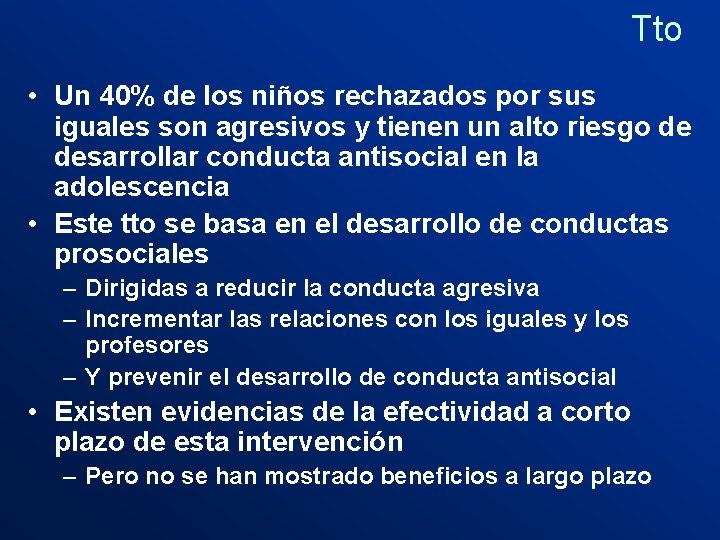 Tto

• Un 40% de los niños rechazados por sus iguales son agresivos y tienen un alto riesgo de desarrollar conducta antisocial en la adolescencia
• Este tto se basa en el desarrollo de conductas prosociales
– Dirigidas a reducir la conducta agresiva
– Incrementar las relaciones con los iguales y los profesores
– Y prevenir el desarrollo de conducta antisocial
• Existen evidencias de la efectividad a corto plazo de esta intervención
– Pero no se han mostrado beneficios a largo plazo